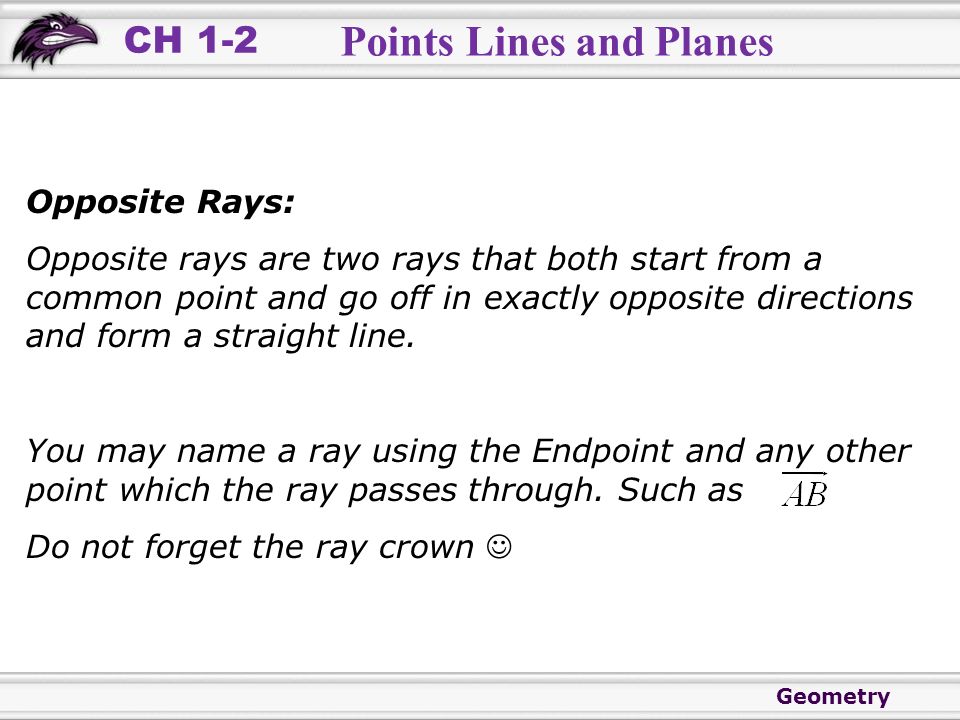 CH 1-2 Points Lines and Planes

Opposite Rays:

Opposite rays are two rays that both start from a common point and go off in exactly opposite directions and form a straight line.

You may name a ray using the Endpoint and any other point which the ray passes through. Such as $\overrightarrow{AB}$

Do not forget the ray crown ☺

Geometry